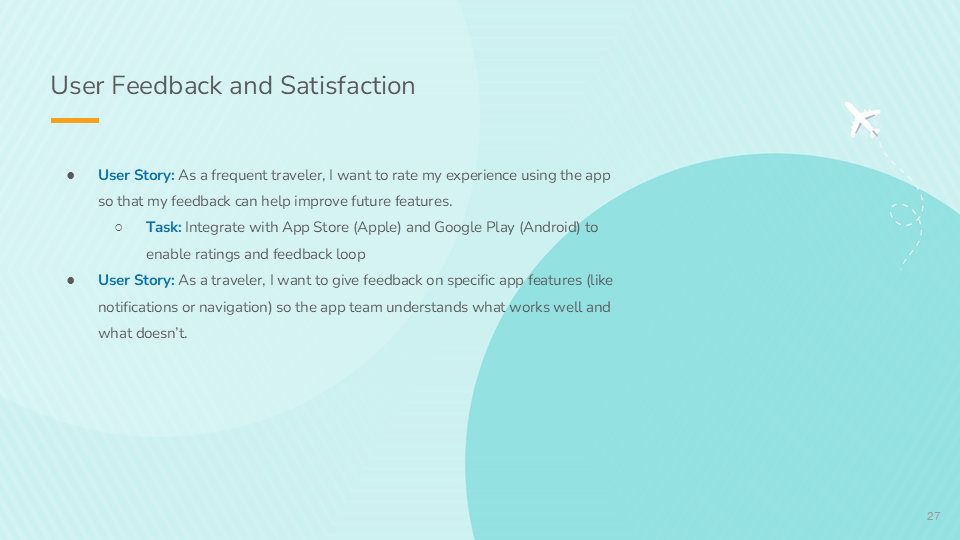 User Feedback and Satisfaction

● User Story: As a frequent traveler, I want to rate my experience using the app so that my feedback can help improve future features.
○ Task: Integrate with App Store (Apple) and Google Play (Android) to enable ratings and feedback loop
● User Story: As a traveler, I want to give feedback on specific app features (like notifications or navigation) so the app team understands what works well and what doesn't.

27